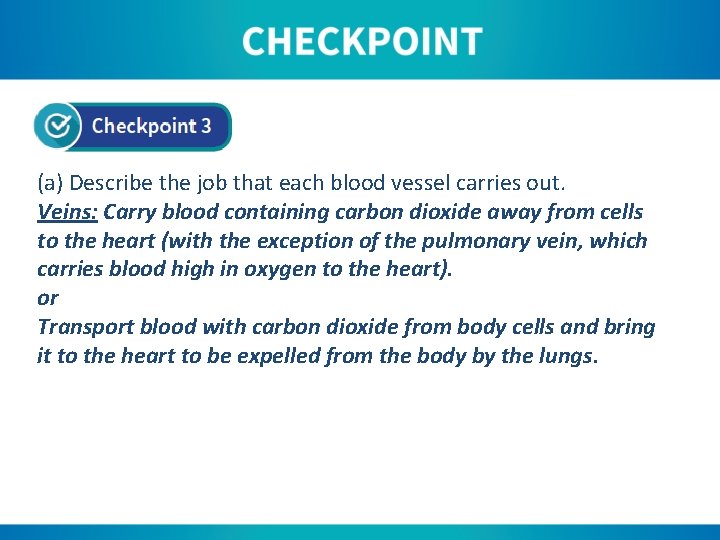 CHECKPOINT

Checkpoint 3

(a) Describe the job that each blood vessel carries out.
Veins: Carry blood containing carbon dioxide away from cells to the heart (with the exception of the pulmonary vein, which carries blood high in oxygen to the heart).
or
Transport blood with carbon dioxide from body cells and bring it to the heart to be expelled from the body by the lungs.